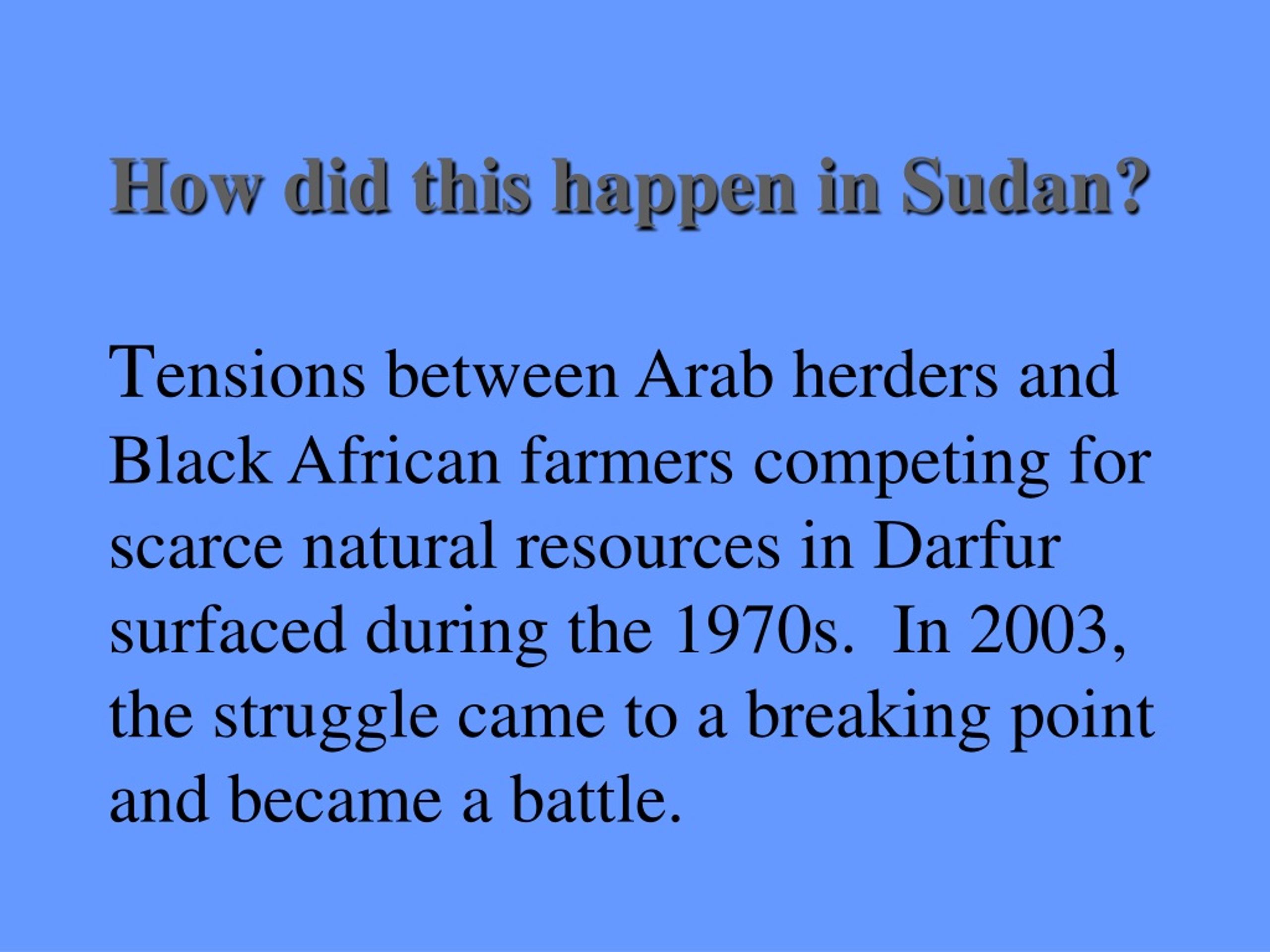 How did this happen in Sudan?

Tensions between Arab herders and Black African farmers competing for scarce natural resources in Darfur surfaced during the 1970s.  In 2003, the struggle came to a breaking point and became a battle.